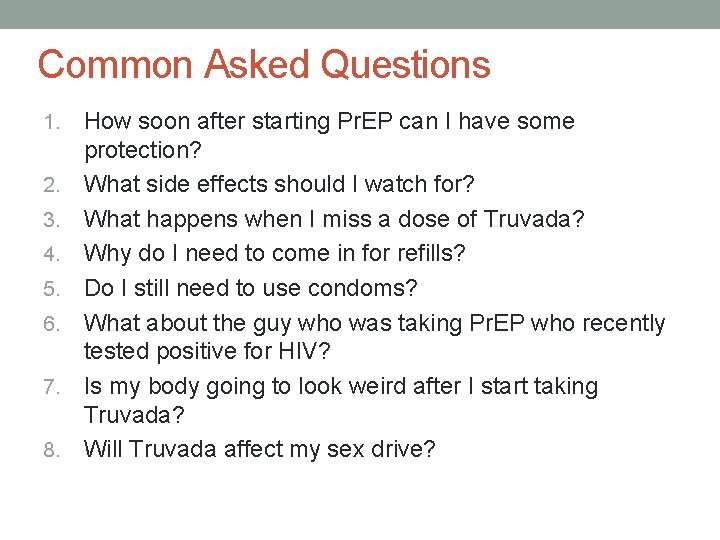 Common Asked Questions

1. How soon after starting PrEP can I have some protection?
2. What side effects should I watch for?
3. What happens when I miss a dose of Truvada?
4. Why do I need to come in for refills?
5. Do I still need to use condoms?
6. What about the guy who was taking PrEP who recently tested positive for HIV?
7. Is my body going to look weird after I start taking Truvada?
8. Will Truvada affect my sex drive?